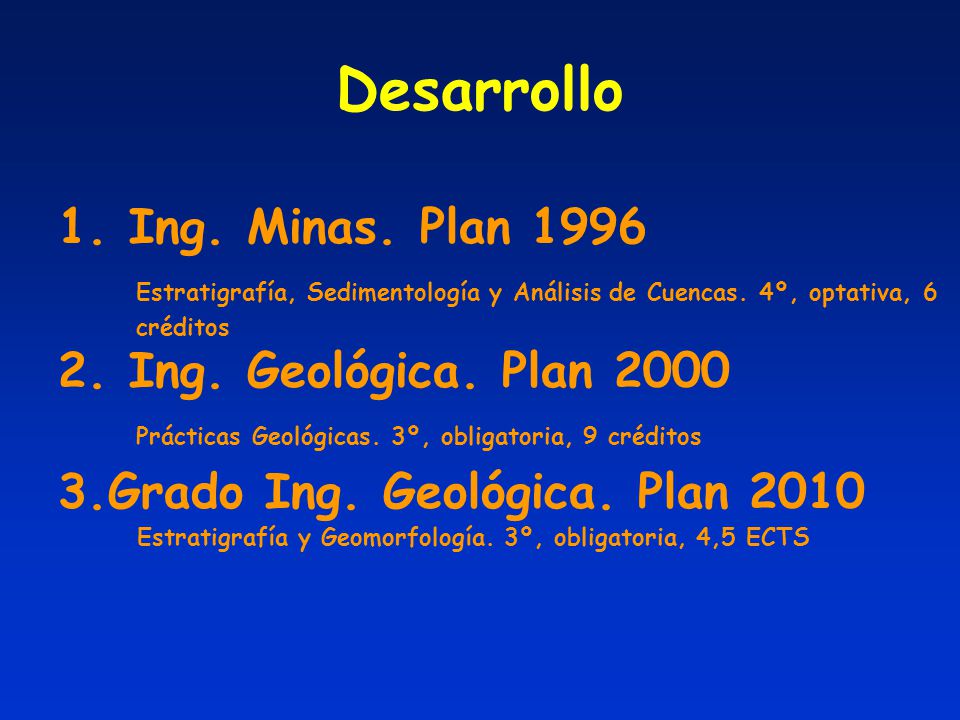 Desarrollo

1. Ing. Minas. Plan 1996

Estratigrafía, Sedimentología y Análisis de Cuencas. 4º, optativa, 6 créditos

2. Ing. Geológica. Plan 2000

Prácticas Geológicas. 3º, obligatoria, 9 créditos

3.Grado Ing. Geológica. Plan 2010

Estratigrafía y Geomorfología. 3º, obligatoria, 4,5 ECTS